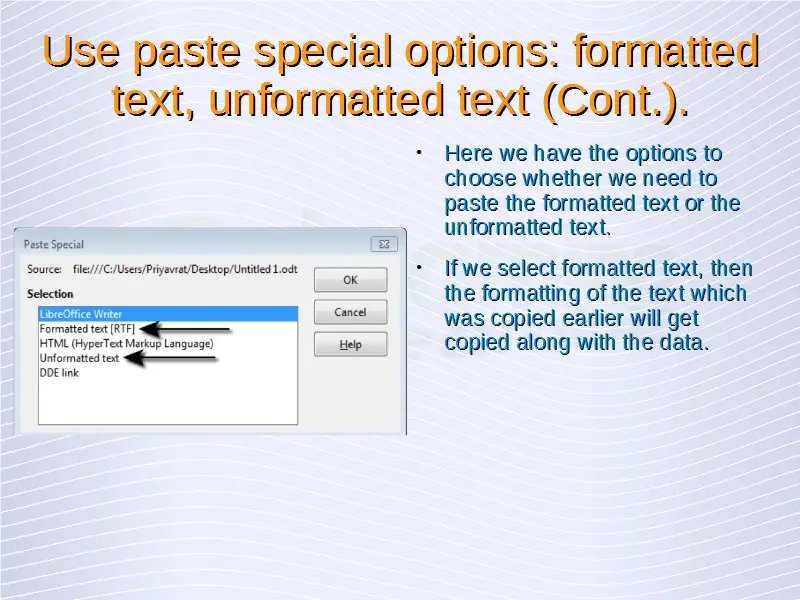 Use paste special options: formatted text, unformatted text (Cont.).

Paste Special

Source: file:///C:/Users/Priyavrat/Desktop/Untitled 1.odt

Selection

LibreOffice Writer
Formatted text [RTF]
HTML (HyperText Markup Language)
Unformatted text
DDE link

OK

Cancel

Help

• Here we have the options to choose whether we need to paste the formatted text or the unformatted text.

• If we select formatted text, then the formatting of the text which was copied earlier will get copied along with the data.